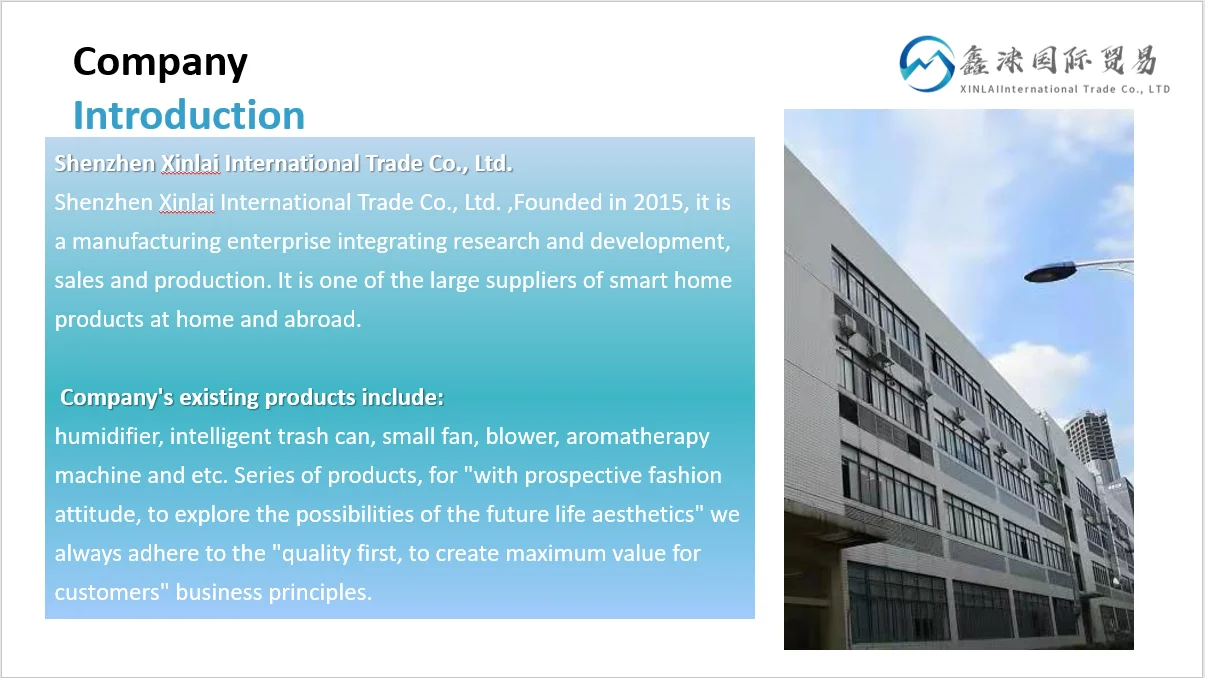 Company
Introduction

鑫涞国际贸易
XINLAIInternational Trade Co., LTD

Shenzhen Xinlai International Trade Co., Ltd.
Shenzhen Xinlai International Trade Co., Ltd. ,Founded in 2015, it is a manufacturing enterprise integrating research and development, sales and production. It is one of the large suppliers of smart home products at home and abroad.

Company's existing products include:
humidifier, intelligent trash can, small fan, blower, aromatherapy machine and etc. Series of products, for "with prospective fashion attitude, to explore the possibilities of the future life aesthetics" we always adhere to the "quality first, to create maximum value for customers" business principles.